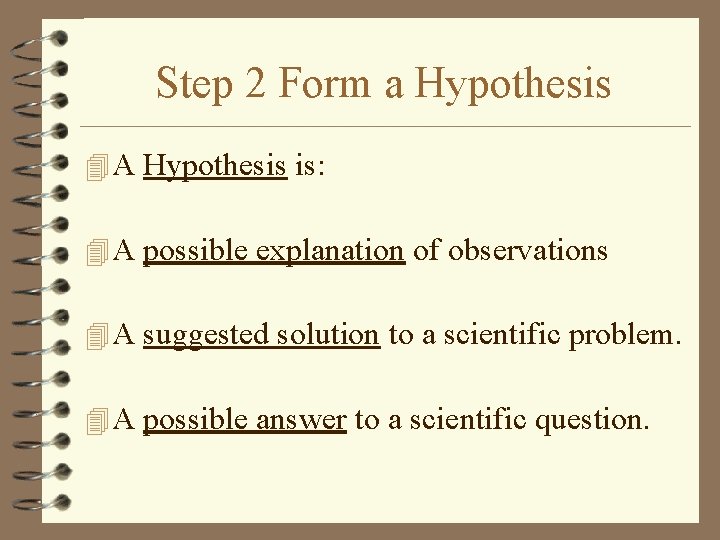 Step 2 Form a Hypothesis

A Hypothesis is:

A possible explanation of observations

A suggested solution to a scientific problem.

A possible answer to a scientific question.